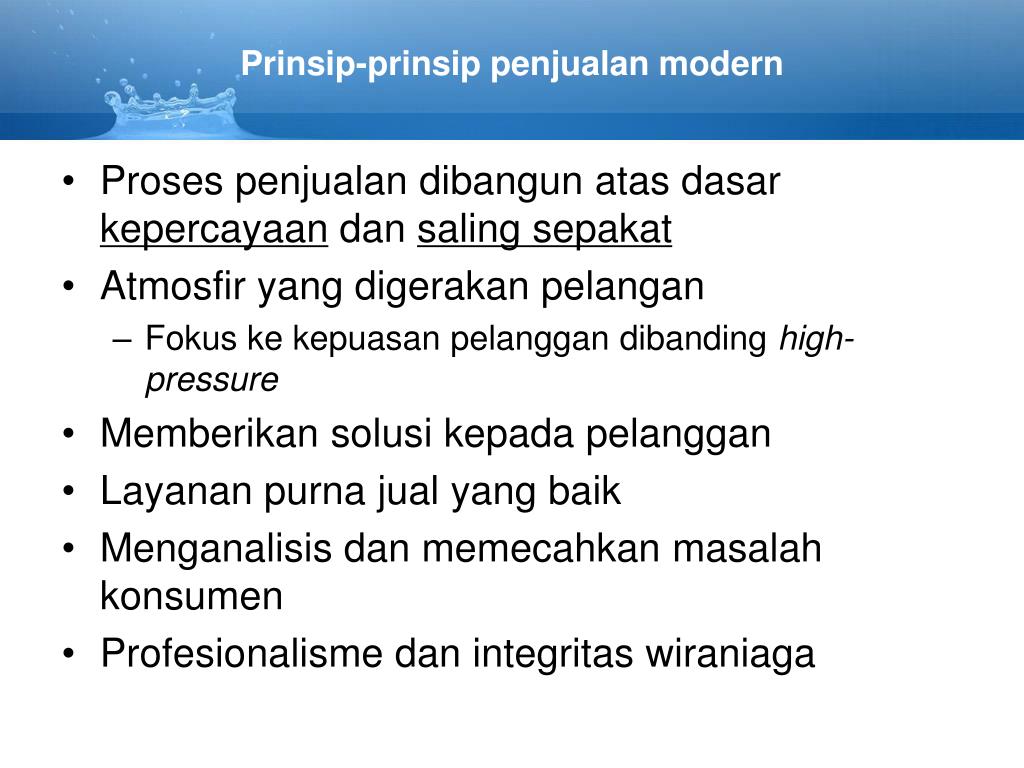 Prinsip-prinsip penjualan modern

• Proses penjualan dibangun atas dasar kepercayaan dan saling sepakat
• Atmosfir yang digerakan pelangan
– Fokus ke kepuasan pelanggan dibanding high-pressure
• Memberikan solusi kepada pelanggan
• Layanan purna jual yang baik
• Menganalisis dan memecahkan masalah konsumen
• Profesionalisme dan integritas wiraniaga